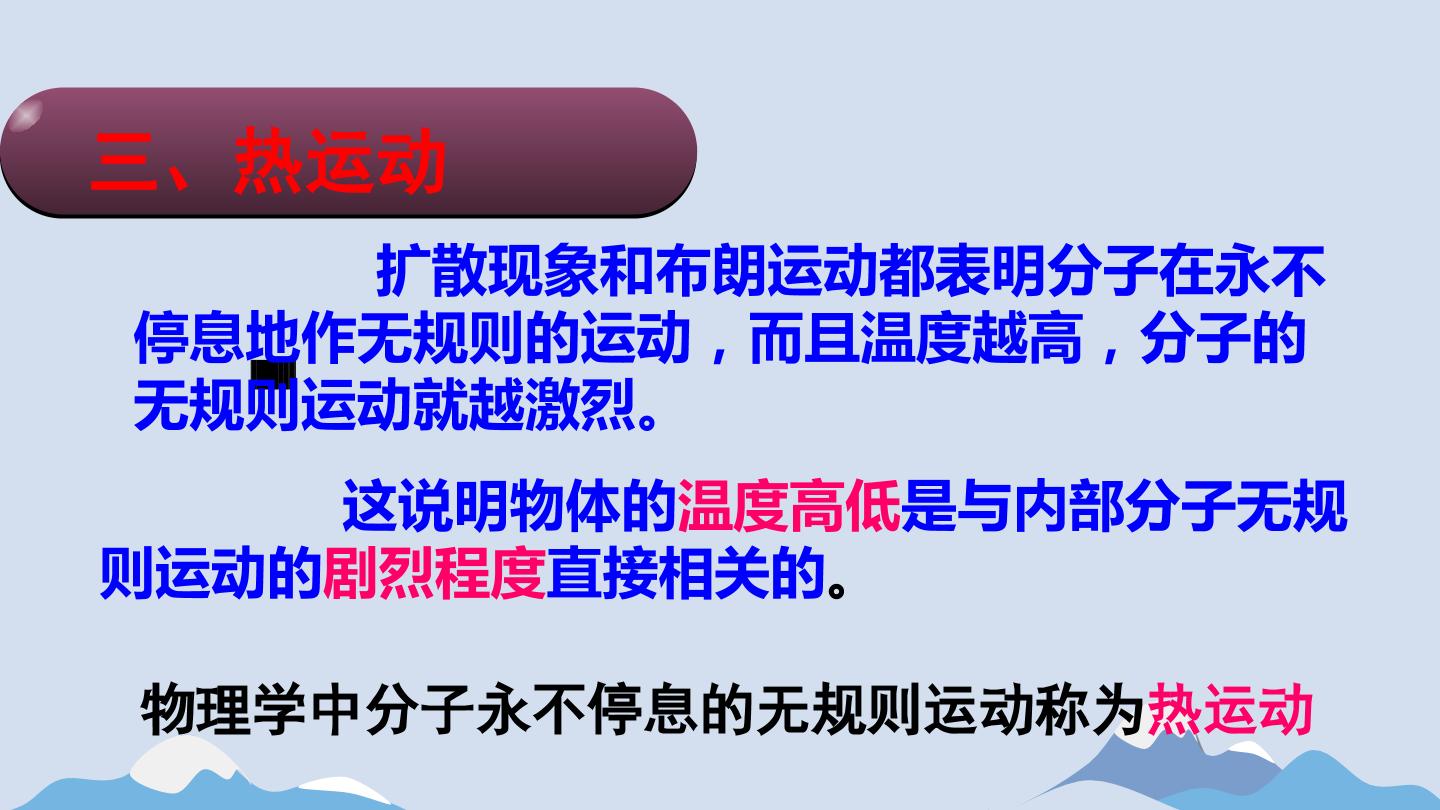 三、热运动

扩散现象和布朗运动都表明分子在永不停息地作无规则的运动，而且温度越高，分子的无规则运动就越激烈。

这说明物体的温度高低是与内部分子无规则运动的剧烈程度直接相关的。

物理学中分子永不停息的无规则运动称为热运动